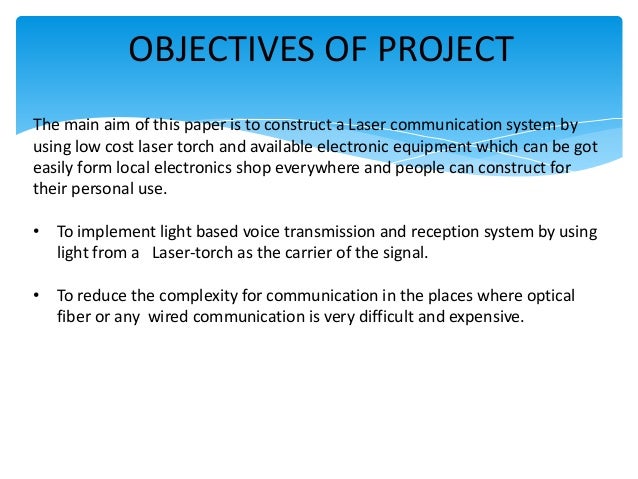 OBJECTIVES OF PROJECT

The main aim of this paper is to construct a Laser communication system by using low cost laser torch and available electronic equipment which can be got easily form local electronics shop everywhere and people can construct for their personal use.

• To implement light based voice transmission and reception system by using light from a Laser-torch as the carrier of the signal.

• To reduce the complexity for communication in the places where optical fiber or any wired communication is very difficult and expensive.